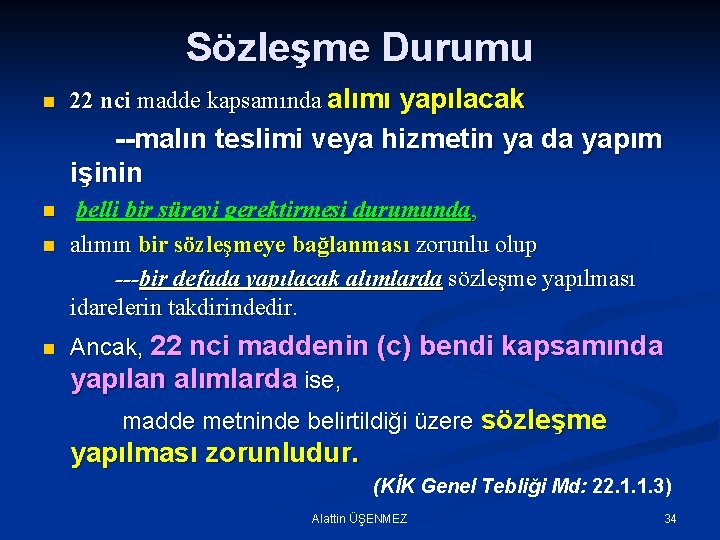 Sözleşme Durumu

22 nci madde kapsamında alımı yapılacak

--malın teslimi veya hizmetin ya da yapım işinin

belli bir süreyi gerektirmesi durumunda,

alımın bir sözleşmeye bağlanması zorunlu olup

---bir defada yapılacak alımlarda sözleşme yapılması idarelerin takdirindedir.

Ancak, 22 nci maddenin (c) bendi kapsamında yapılan alımlarda ise,

madde metninde belirtildiği üzere sözleşme yapılması zorunludur.

(KİK Genel Tebliği Md: 22.1.1.3)

Alattin ÜŞENMEZ

34